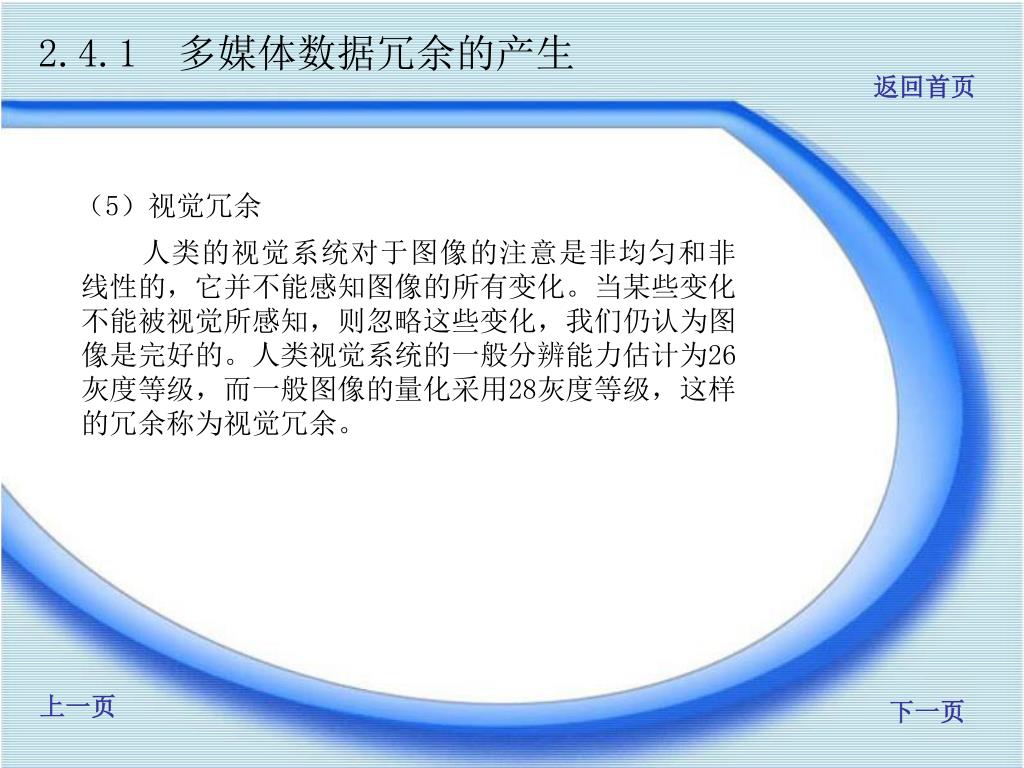 2.4.1　多媒体数据冗余的产生

返回首页

（5）视觉冗余

人类的视觉系统对于图像的注意是非均匀和非线性的，它并不能感知图像的所有变化。当某些变化不能被视觉所感知，则忽略这些变化，我们仍认为图像是完好的。人类视觉系统的一般分辨能力估计为26灰度等级，而一般图像的量化采用28灰度等级，这样的冗余称为视觉冗余。

上一页

下一页